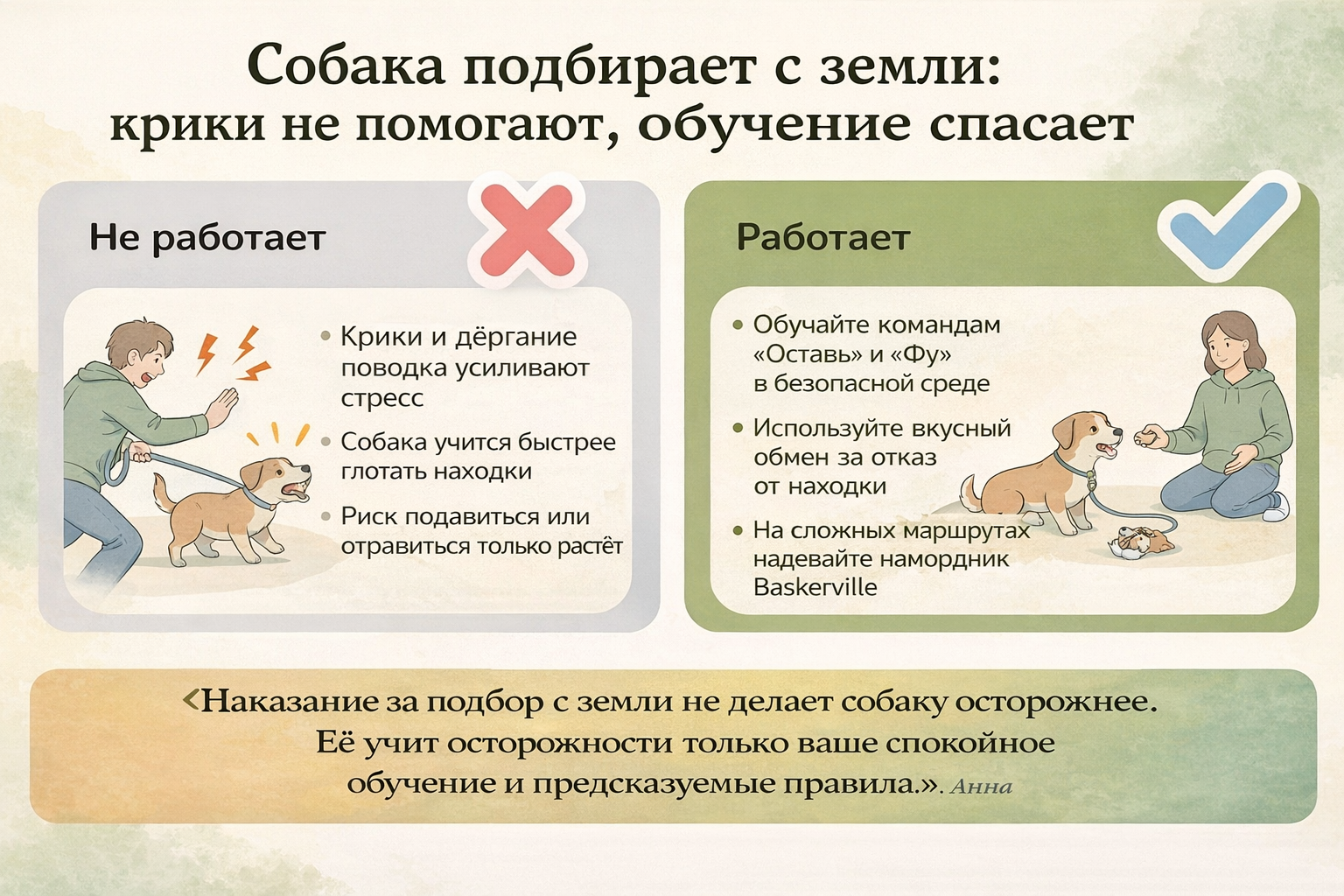 Собака подбирает с земли: крики не помогают, обучение спасает

Не работает

• Крики и дёргание поводка усиливают стресс

• Собака учится быстрее глотать находки

• Риск подавиться или отравиться только растёт

Работает

• Обучайте командам «Оставь» и «Фу» в безопасной среде

• Используйте вкусный обмен за отказ от находки

• На сложных маршрутах надевайте намордник Baskerville

‹Наказание за подбор с земли не делает собаку осторожнее. Её учит осторожности только ваше спокойное обучение и предсказуемые правила.». Анна